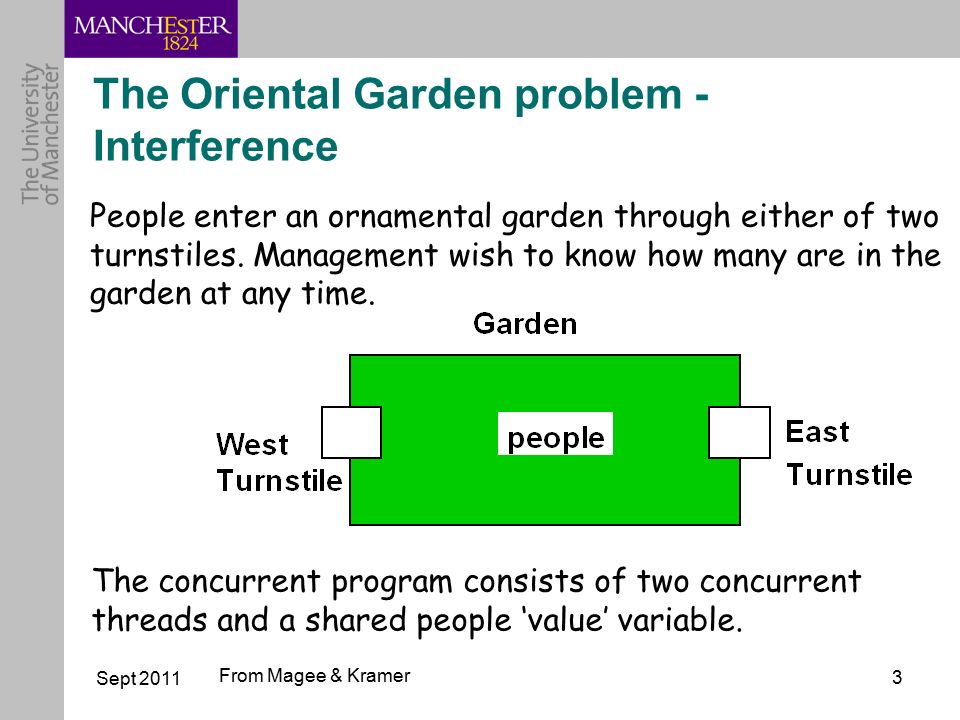 MANCHESTER
1824

The University of Manchester

The Oriental Garden problem - Interference

People enter an ornamental garden through either of two turnstiles. Management wish to know how many are in the garden at any time.

Garden

West Turnstile

people

East Turnstile

The concurrent program consists of two concurrent threads and a shared people ‘value’ variable.

Sept 2011

From Magee & Kramer

3